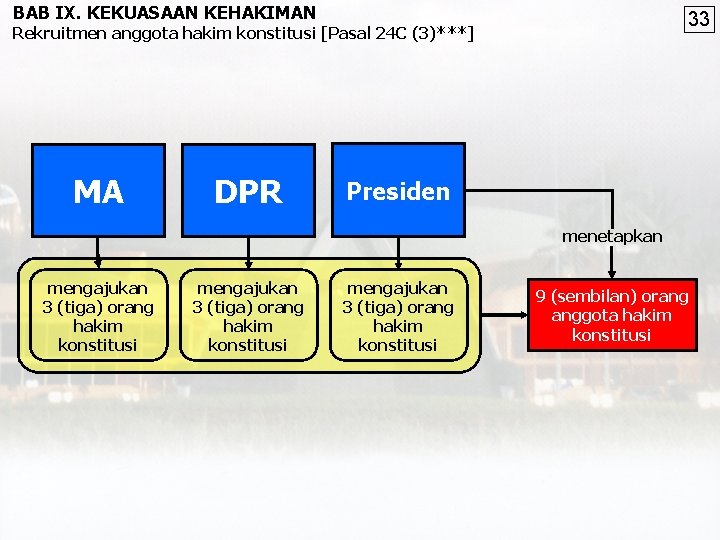 BAB IX. KEKUASAAN KEHAKIMAN

Rekruitmen anggota hakim konstitusi [Pasal 24C (3)***]

33

MA

DPR

Presiden

menetapkan

mengajukan 3 (tiga) orang hakim konstitusi

mengajukan 3 (tiga) orang hakim konstitusi

mengajukan 3 (tiga) orang hakim konstitusi

9 (sembilan) orang anggota hakim konstitusi